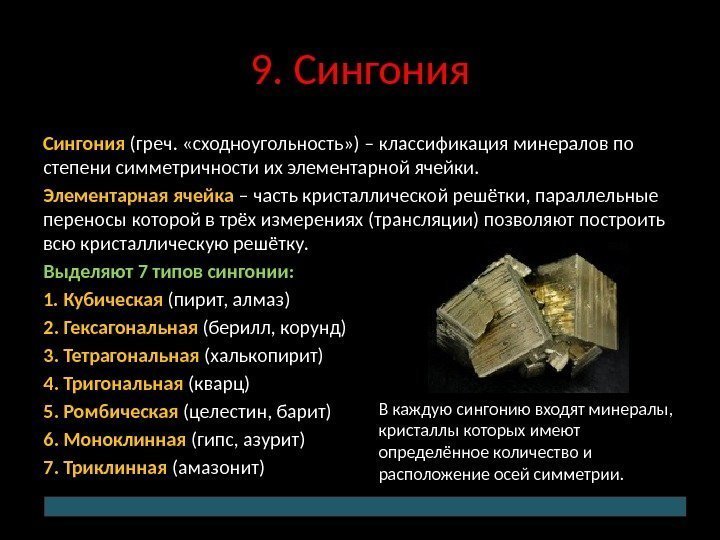 9. Сингония

Сингония (греч. «сходноугольность») – классификация минералов по степени симметричности их элементарной ячейки.

Элементарная ячейка – часть кристаллической решётки, параллельные переносы которой в трёх измерениях (трансляции) позволяют построить всю кристаллическую решётку.

Выделяют 7 типов сингонии:

1. Кубическая (пирит, алмаз)
2. Гексагональная (берилл, корунд)
3. Тетрагональная (халькопирит)
4. Тригональная (кварц)
5. Ромбическая (целестин, барит)
6. Моноклинная (гипс, азурит)
7. Триклинная (амазонит)

В каждую сингонию входят минералы, кристаллы которых имеют определённое количество и расположение осей симметрии.